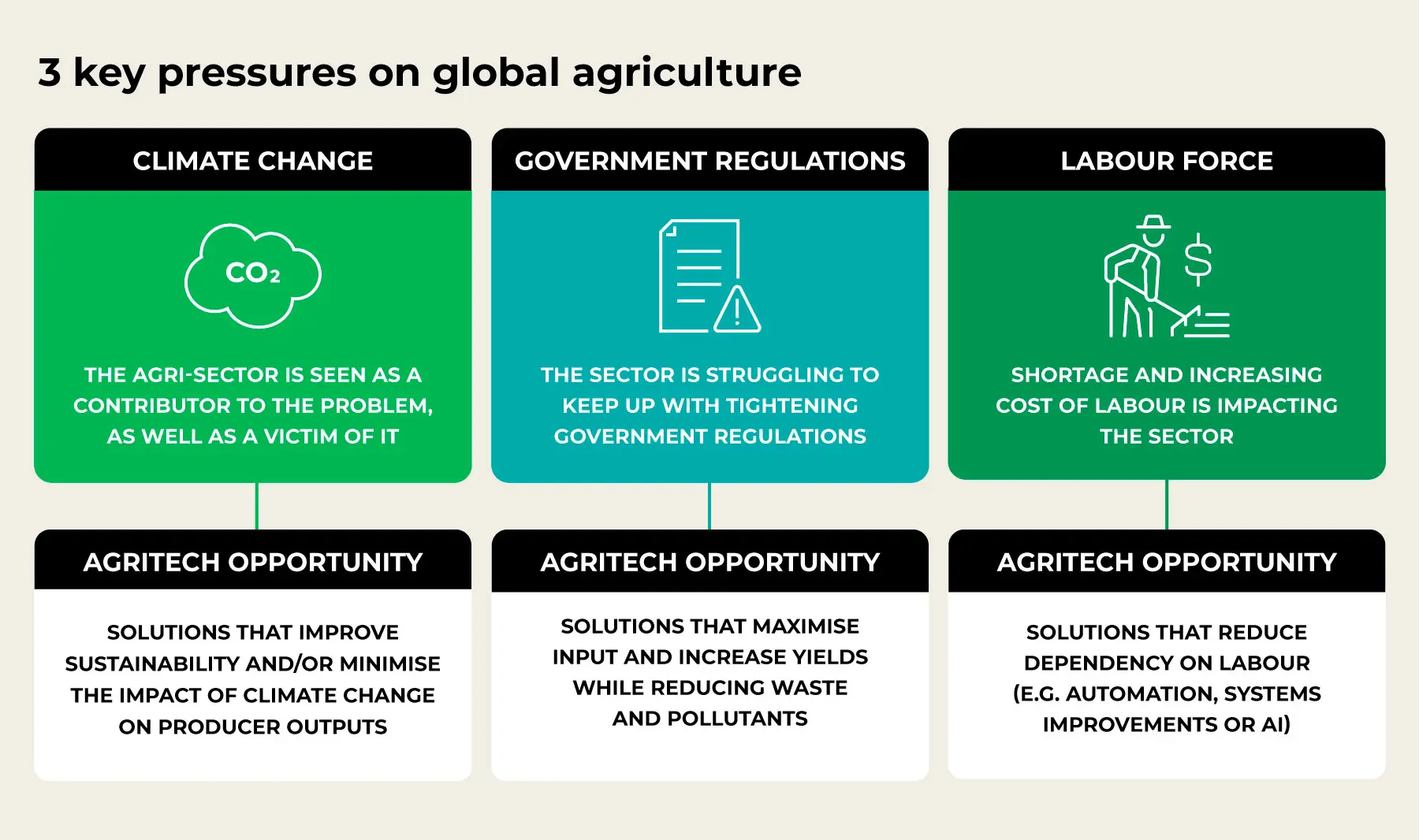 3 key pressures on global agriculture

CLIMATE CHANGE

$CO_2$

THE AGRI-SECTOR IS SEEN AS A CONTRIBUTOR TO THE PROBLEM, AS WELL AS A VICTIM OF IT

AGRITECH OPPORTUNITY

SOLUTIONS THAT IMPROVE SUSTAINABILITY AND/OR MINIMISE THE IMPACT OF CLIMATE CHANGE ON PRODUCER OUTPUTS

GOVERNMENT REGULATIONS

THE SECTOR IS STRUGGLING TO KEEP UP WITH TIGHTENING GOVERNMENT REGULATIONS

AGRITECH OPPORTUNITY

SOLUTIONS THAT MAXIMISE INPUT AND INCREASE YIELDS WHILE REDUCING WASTE AND POLLUTANTS

LABOUR FORCE

$

SHORTAGE AND INCREASING COST OF LABOUR IS IMPACTING THE SECTOR

AGRITECH OPPORTUNITY

SOLUTIONS THAT REDUCE DEPENDENCY ON LABOUR (E.G. AUTOMATION, SYSTEMS IMPROVEMENTS OR AI)